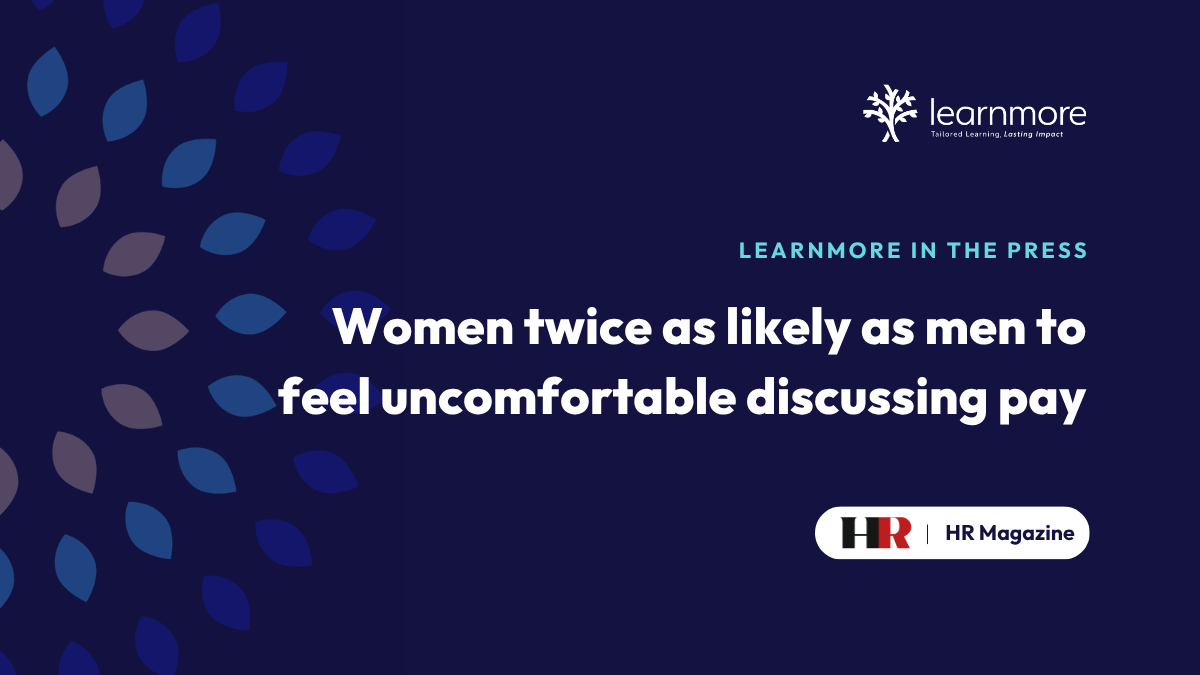 learnmore
Tailored Learning, Lasting Impact

LEARNMORE IN THE PRESS

Women twice as likely as men to feel uncomfortable discussing pay

HR | HR Magazine